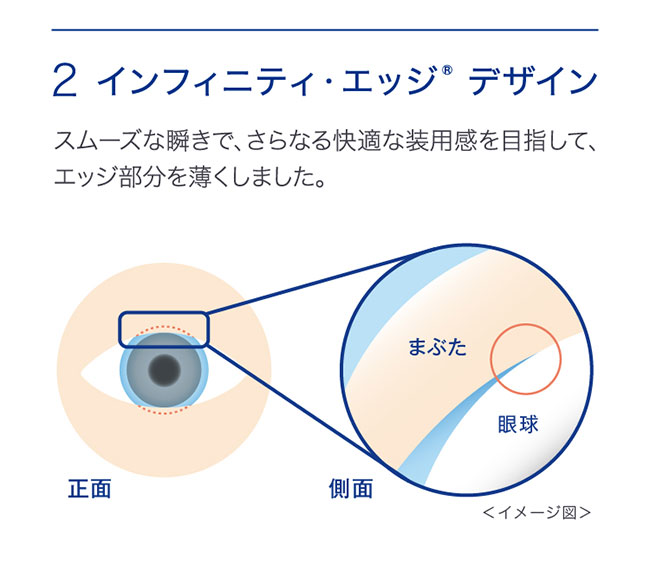 2 インフィニティ・エッジ® デザイン

スムーズな瞬きで、さらなる快適な装用感を目指して、エッジ部分を薄くしました。

まぶた

眼球

正面

側面

<イメージ図>